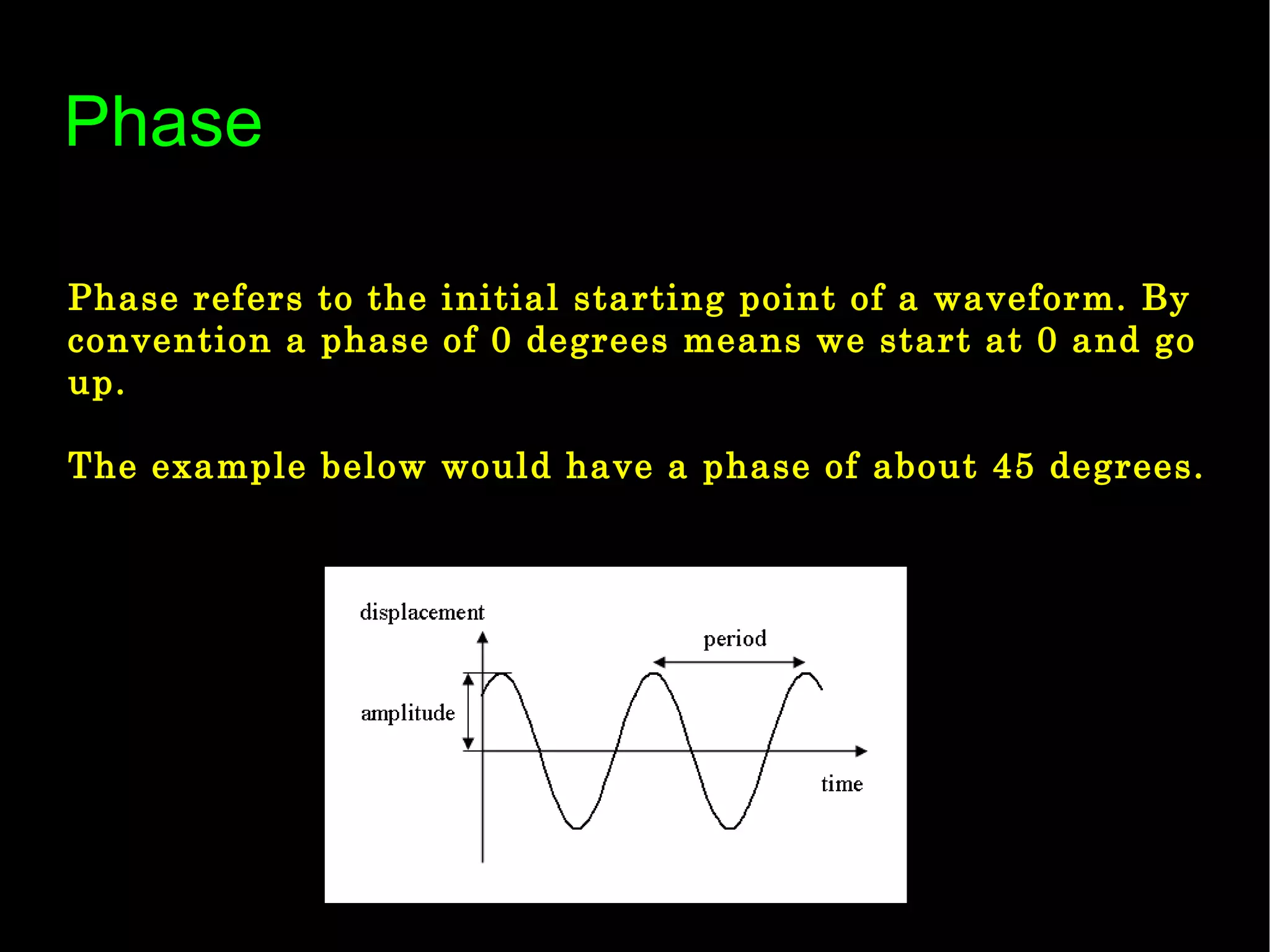 Phase

Phase refers to the initial starting point of a waveform. By convention a phase of 0 degrees means we start at 0 and go up.

The example below would have a phase of about 45 degrees.

displacement
period
amplitude
time